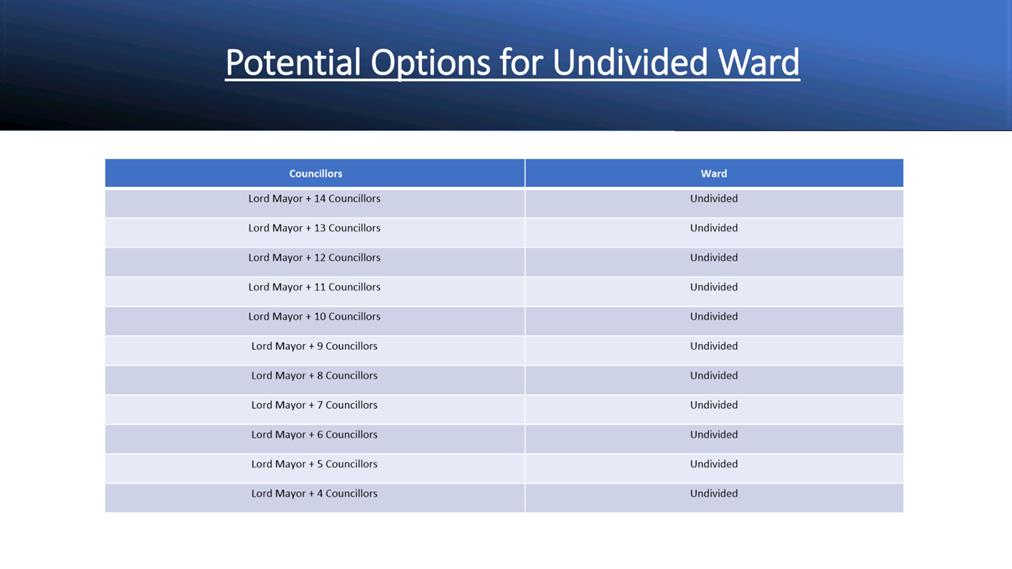 Potential Options for Undivided Ward

| Councillors | Ward |
|---|---|
| Lord Mayor + 14 Councillors | Undivided |
| Lord Mayor + 13 Councillors | Undivided |
| Lord Mayor + 12 Councillors | Undivided |
| Lord Mayor + 11 Councillors | Undivided |
| Lord Mayor + 10 Councillors | Undivided |
| Lord Mayor + 9 Councillors | Undivided |
| Lord Mayor + 8 Councillors | Undivided |
| Lord Mayor + 7 Councillors | Undivided |
| Lord Mayor + 6 Councillors | Undivided |
| Lord Mayor + 5 Councillors | Undivided |
| Lord Mayor + 4 Councillors | Undivided |